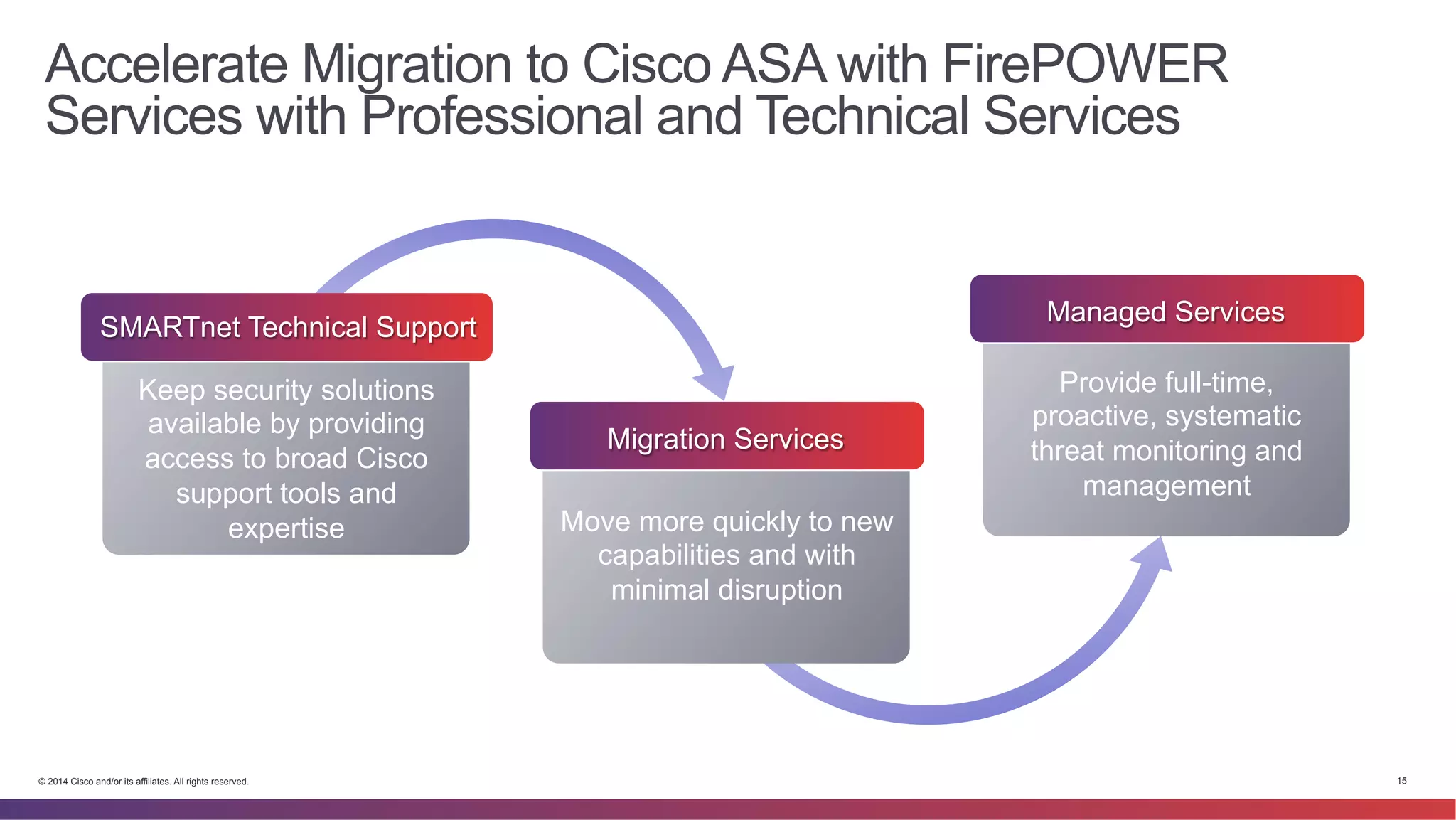 Accelerate Migration to Cisco ASA with FirePOWER Services with Professional and Technical Services

SMARTnet Technical Support

Keep security solutions available by providing access to broad Cisco support tools and expertise

Migration Services

Move more quickly to new capabilities and with minimal disruption

Managed Services

Provide full-time, proactive, systematic threat monitoring and management

© 2014 Cisco and/or its affiliates. All rights reserved.

15